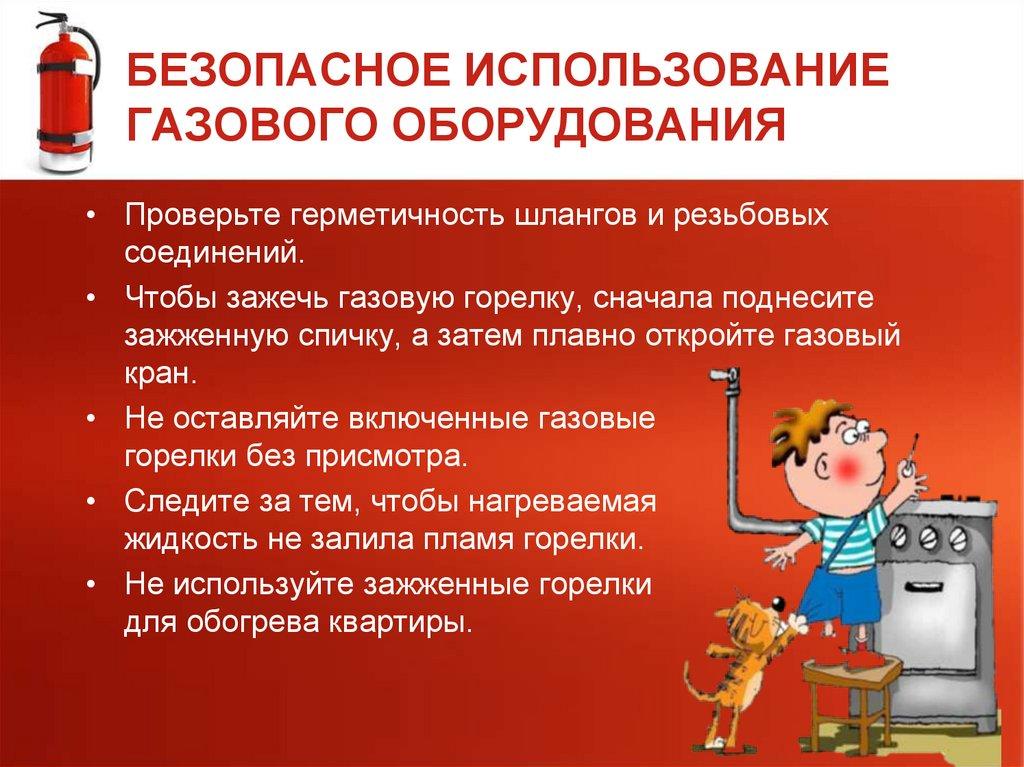 БЕЗОПАСНОЕ ИСПОЛЬЗОВАНИЕ ГАЗОВОГО ОБОРУДОВАНИЯ

• Проверьте герметичность шлангов и резьбовых соединений.

• Чтобы зажечь газовую горелку, сначала поднесите зажженную спичку, а затем плавно откройте газовый кран.

• Не оставляйте включенные газовые горелки без присмотра.

• Следите за тем, чтобы нагреваемая жидкость не залила пламя горелки.

• Не используйте зажженные горелки для обогрева квартиры.